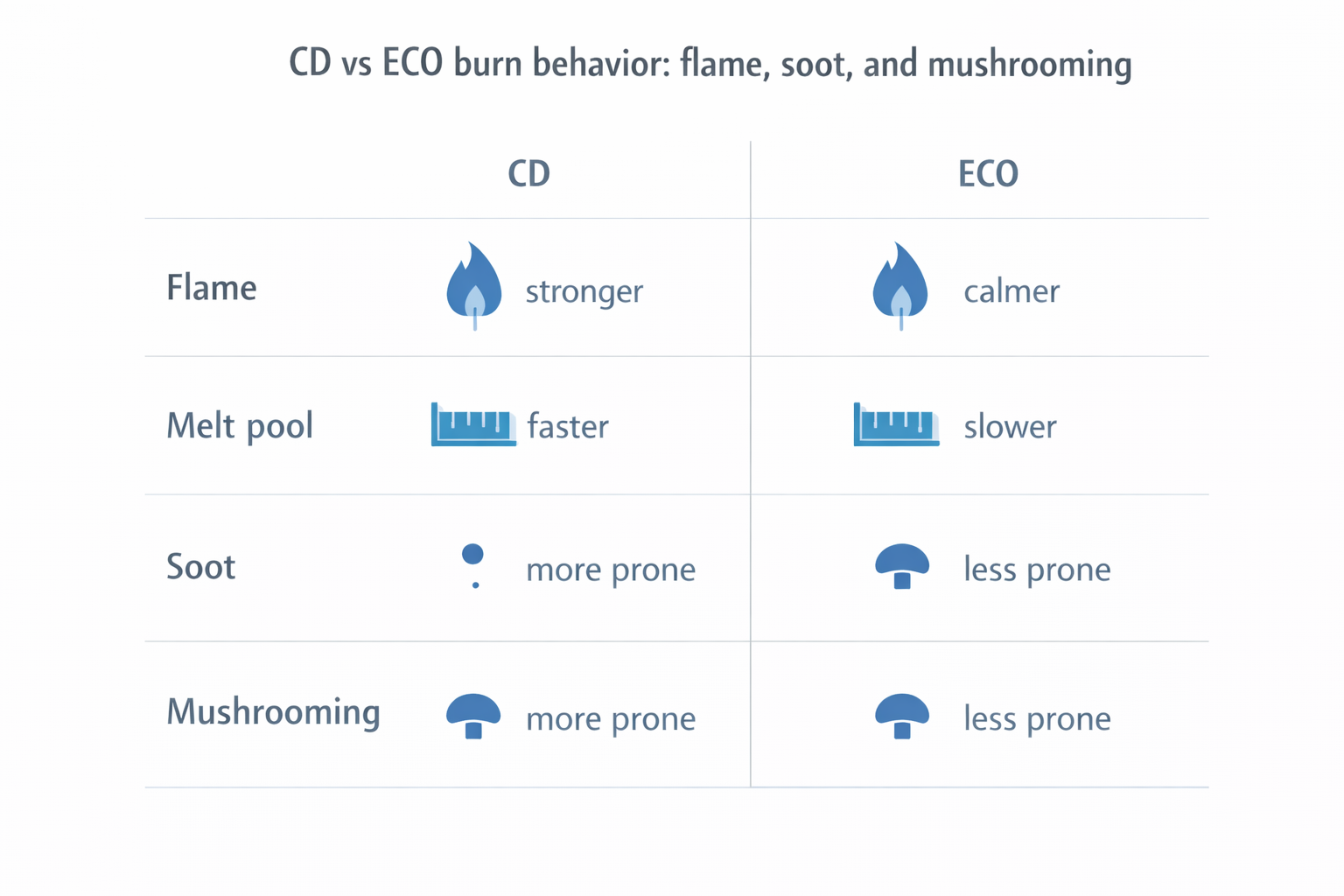 CD vs ECO burn behavior: flame, soot, and mushrooming

| | CD | ECO |
|---|---|---|
| Flame | stronger | calmer |
| Melt pool | faster | slower |
| Soot | more prone | less prone |
| Mushrooming | more prone | less prone |